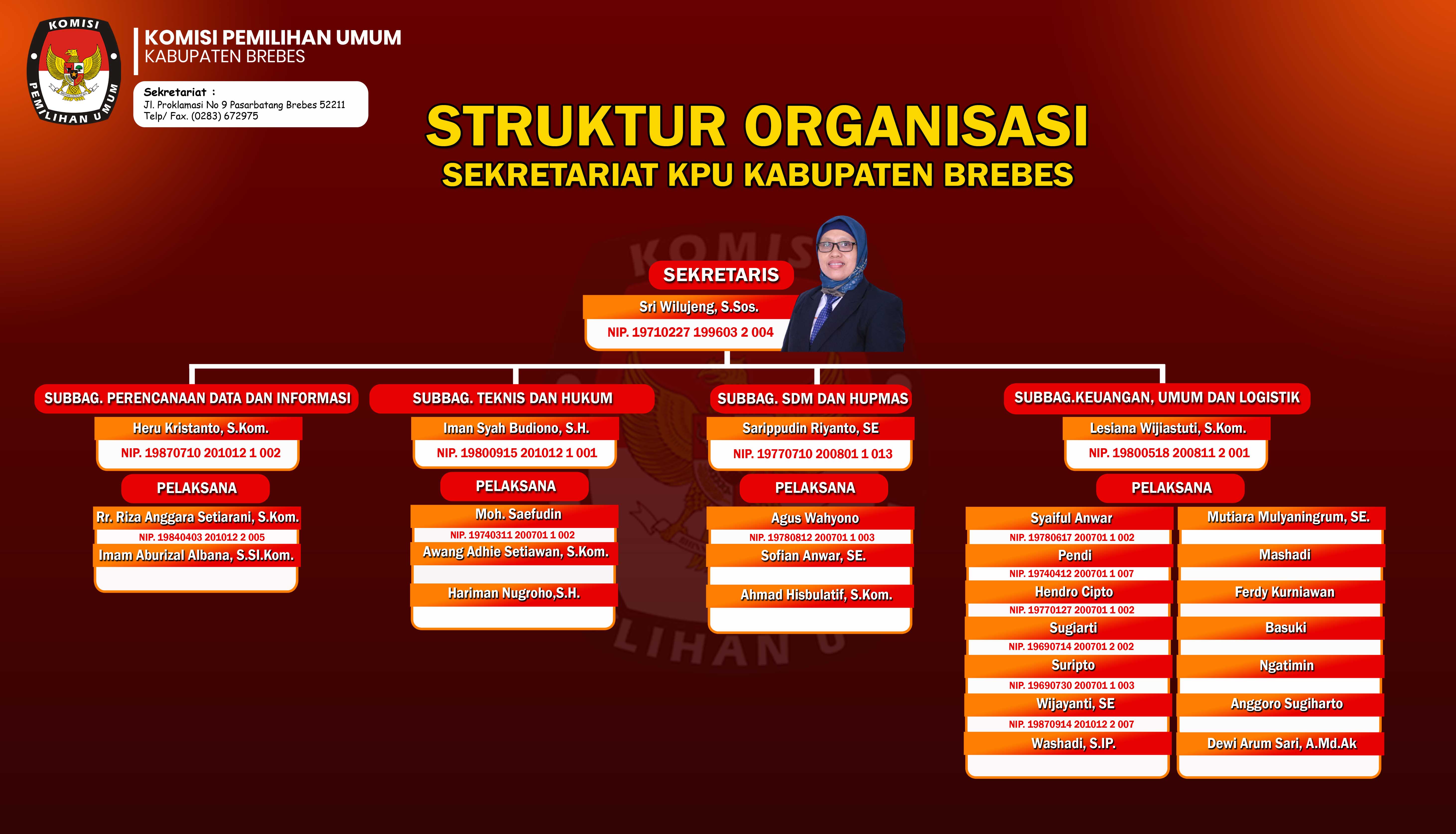 KOMISI PEMILIHAN UMUM

KOMISI PEMILIHAN UMUM
KABUPATEN BREBES

Sekretariat :
Jl. Proklamasi No 9 Pasarbatang Brebes 52211
Telp/ Fax. (0283) 672975

STRUKTUR ORGANISASI
SEKRETARIAT KPU KABUPATEN BREBES

SEKRETARIS
Sri Wilujeng, S.Sos.
NIP. 19710227 199603 2 004

SUBBAG. PERENCANAAN DATA DAN INFORMASI
Heru Kristanto, S.Kom.
NIP. 19870710 201012 1 002
PELAKSANA
Rr. Riza Anggara Setiarani, S.Kom.
NIP. 19840403 201012 2 005
Imam Aburizal Albana, S.SI.Kom.

SUBBAG. TEKNIS DAN HUKUM
Iman Syah Budiono, S.H.
NIP. 19800915 201012 1 001
PELAKSANA
Moh. Saefudin
NIP. 19740311 200701 1 002
Awang Adhie Setiawan, S.Kom.
Hariman Nugroho,S.H.

SUBBAG. SDM DAN HUPMAS
Sarippudin Riyanto, SE
NIP. 19770710 200801 1 013
PELAKSANA
Agus Wahyono
NIP. 19780812 200701 1 003
Sofian Anwar, SE.
Ahmad Hisbulatif, S.Kom.

SUBBAG.KEUANGAN, UMUM DAN LOGISTIK
Lesiana Wijiastuti, S.Kom.
NIP. 19800518 200811 2 001
PELAKSANA
Syaiful Anwar
NIP. 19780617 200701 1 002
Pendi
NIP. 19740412 200701 1 007
Hendro Cipto
NIP. 19770127 200701 1 002
Sugiarti
NIP. 19690714 200701 2 002
Suripto
NIP. 19690730 200701 1 003
Wijayanti, SE
NIP. 19870914 201012 2 007
Washadi, S.IP.
Mutiara Mulyaningrum, SE.
Mashadi
Ferdy Kurniawan
Basuki
Ngatimin
Anggoro Sugiharto
Dewi Arum Sari, A.Md.Ak